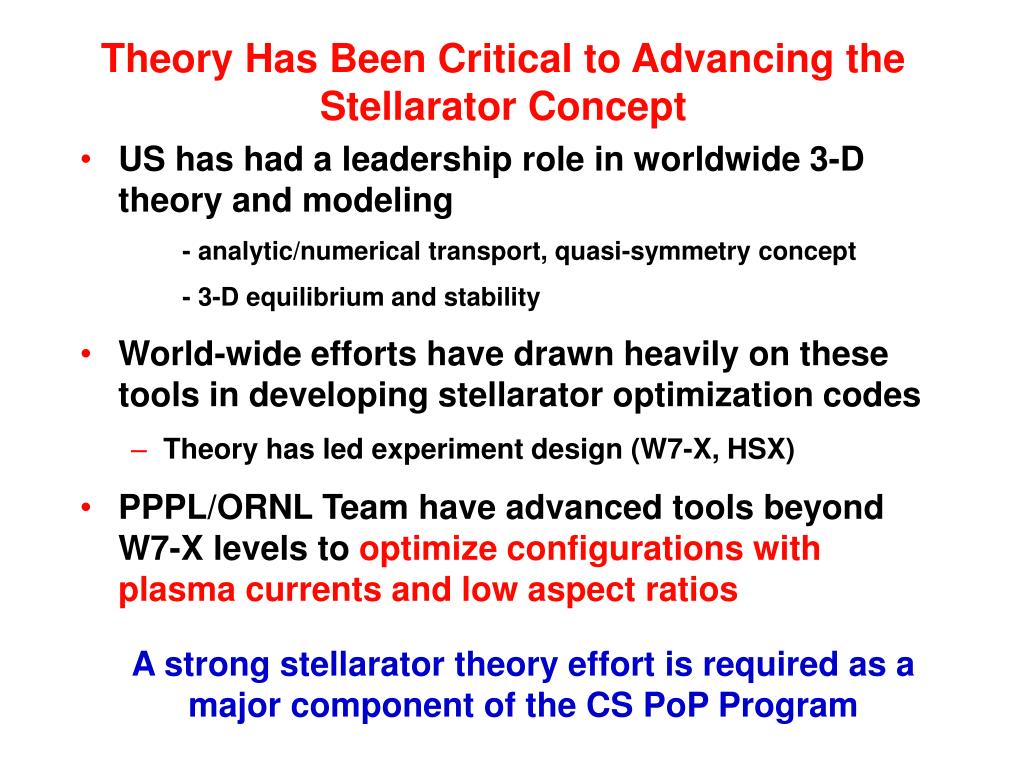 Theory Has Been Critical to Advancing the Stellarator Concept

• US has had a leadership role in worldwide 3-D theory and modeling

- analytic/numerical transport, quasi-symmetry concept

- 3-D equilibrium and stability

• World-wide efforts have drawn heavily on these tools in developing stellarator optimization codes

– Theory has led experiment design (W7-X, HSX)

• PPPL/ORNL Team have advanced tools beyond W7-X levels to optimize configurations with plasma currents and low aspect ratios

A strong stellarator theory effort is required as a major component of the CS PoP Program